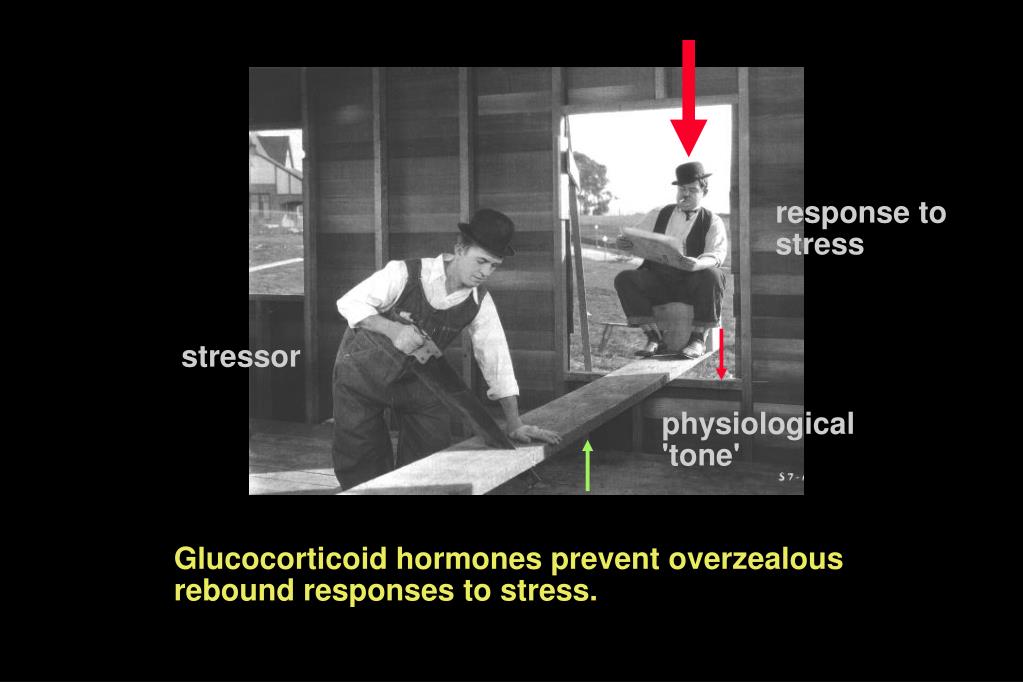 response to stress

stressor

physiological 'tone'

S7-

Glucocorticoid hormones prevent overzealous rebound responses to stress.